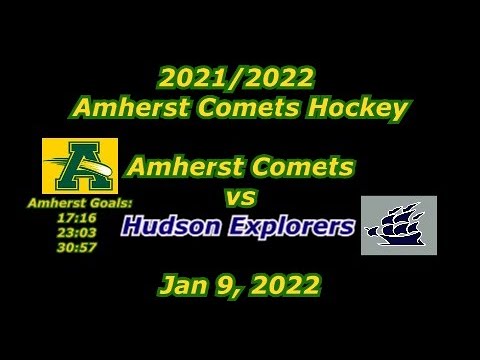 2021/2022
Amherst Comets Hockey

A

Amherst Comets
vs
Hudson Explorers

Amherst Goals:
17:16
23:03
30:57

Jan 9, 2022